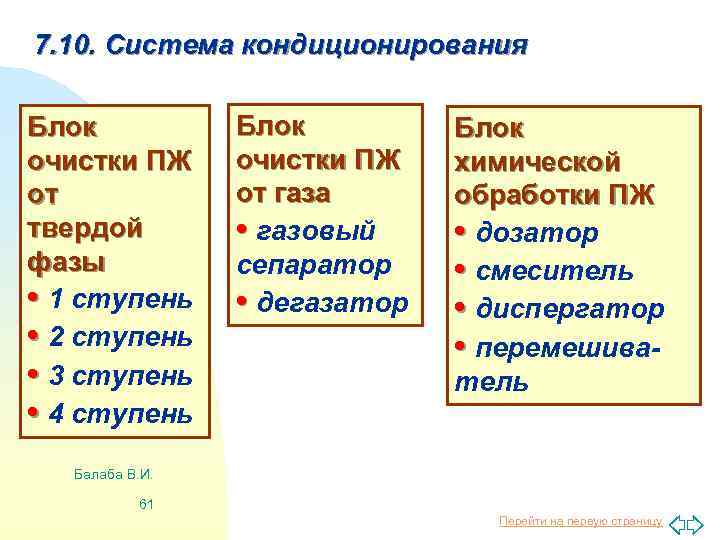 7.10. Система кондиционирования

Блок очистки ПЖ от твердой фазы
• 1 ступень
• 2 ступень
• 3 ступень
• 4 ступень

Блок очистки ПЖ от газа
• газовый сепаратор
• дегазатор

Блок химической обработки ПЖ
• дозатор
• смеситель
• диспергатор
• перемешиватель

Балаба В.И.

61

Перейти на первую страницу